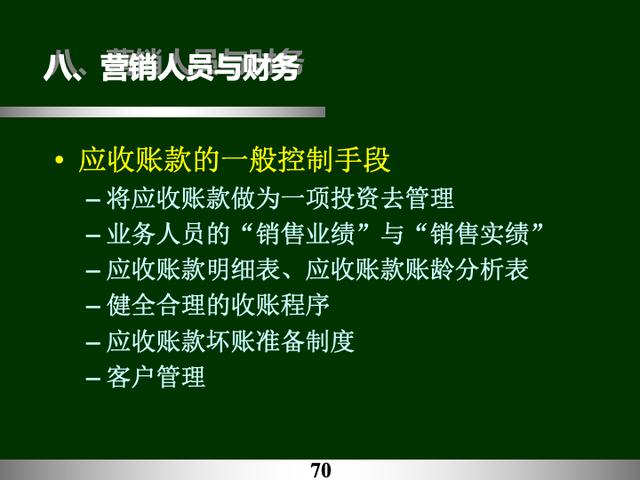 八、营销人员与财务

• 应收账款的一般控制手段
– 将应收账款做为一项投资去管理
– 业务人员的“销售业绩”与“销售实绩”
– 应收账款明细表、应收账款账龄分析表
– 健全合理的收账程序
– 应收账款坏账准备制度
– 客户管理

70